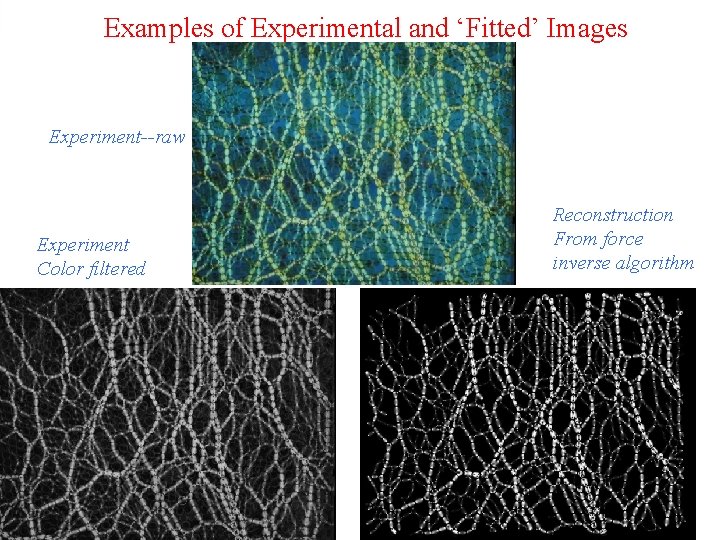 Examples of Experimental and ‘Fitted’ Images

Experiment--raw

Experiment
Color filtered

Reconstruction
From force
inverse algorithm